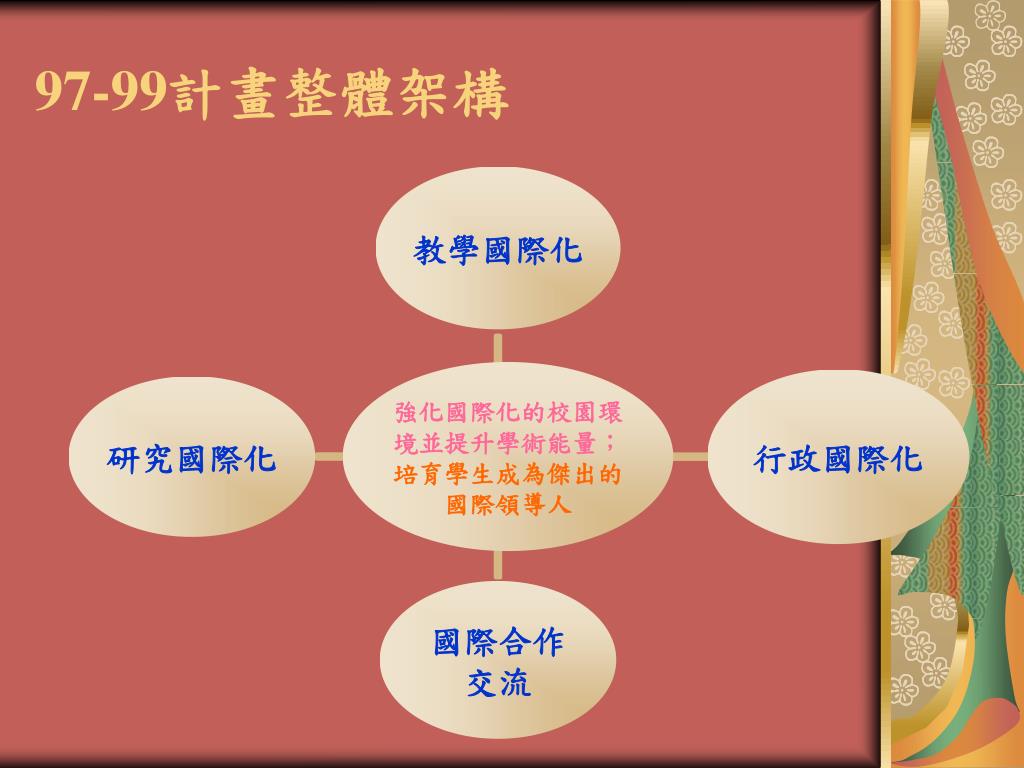 97-99計畫整體架構

教學國際化

研究國際化

強化國際化的校園環境並提升學術能量；培育學生成為傑出的國際領導人

行政國際化

國際合作交流